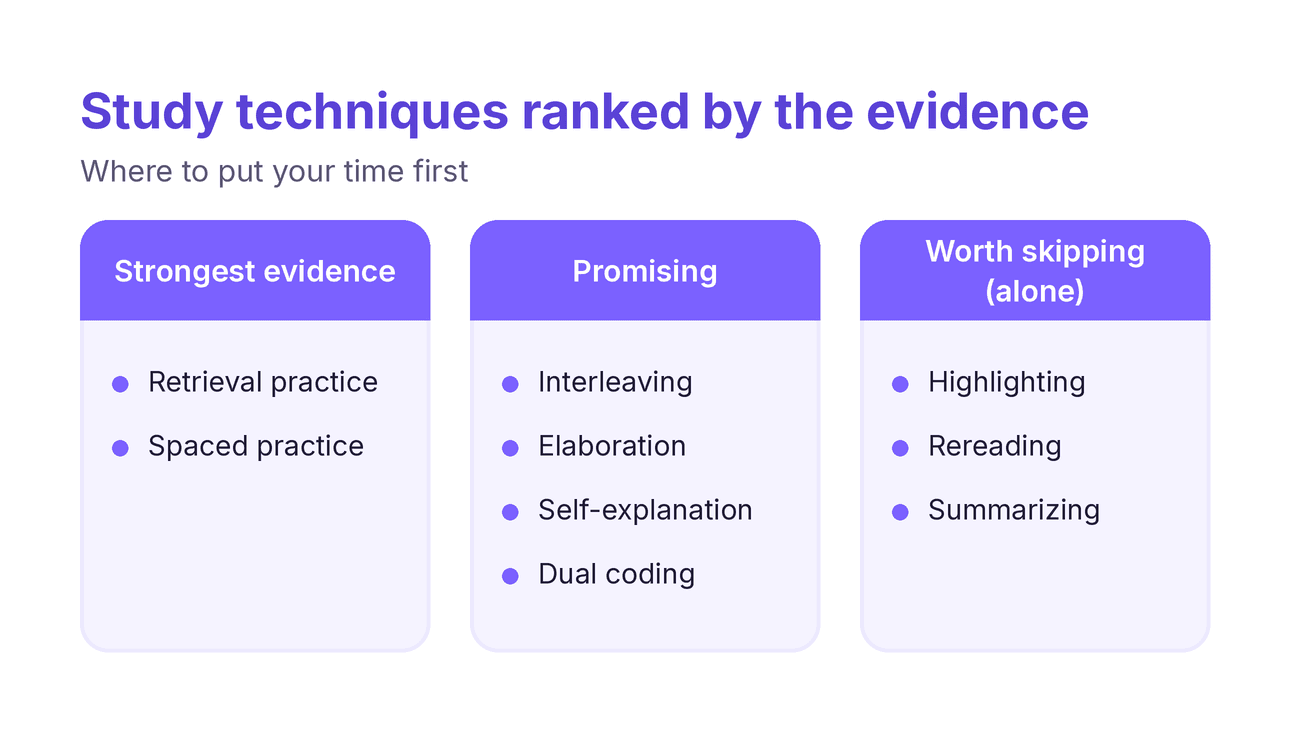 Study techniques ranked by the evidence

Where to put your time first

Strongest evidence

- Retrieval practice
- Spaced practice

Promising

- Interleaving
- Elaboration
- Self-explanation
- Dual coding

Worth skipping (alone)

- Highlighting
- Rereading
- Summarizing